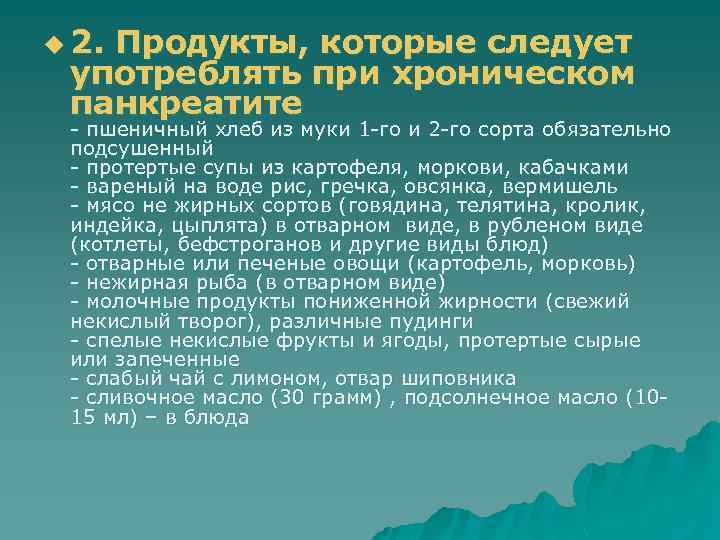 2. Продукты, которые следует употреблять при хроническом панкреатите

- пшеничный хлеб из муки 1-го и 2-го сорта обязательно подсушенный
- протертые супы из картофеля, моркови, кабачками
- вареный на воде рис, гречка, овсянка, вермишель
- мясо не жирных сортов (говядина, телятина, кролик, индейка, цыплята) в отварном виде, в рубленом виде (котлеты, бефстроганов и другие виды блюд)
- отварные или печеные овощи (картофель, морковь)
- нежирная рыба (в отварном виде)
- молочные продукты пониженной жирности (свежий некислый творог), различные пудинги
- спелые некислые фрукты и ягоды, протертые сырые или запеченные
- слабый чай с лимоном, отвар шиповника
- сливочное масло (30 грамм) , подсолнечное масло (10-15 мл) – в блюда